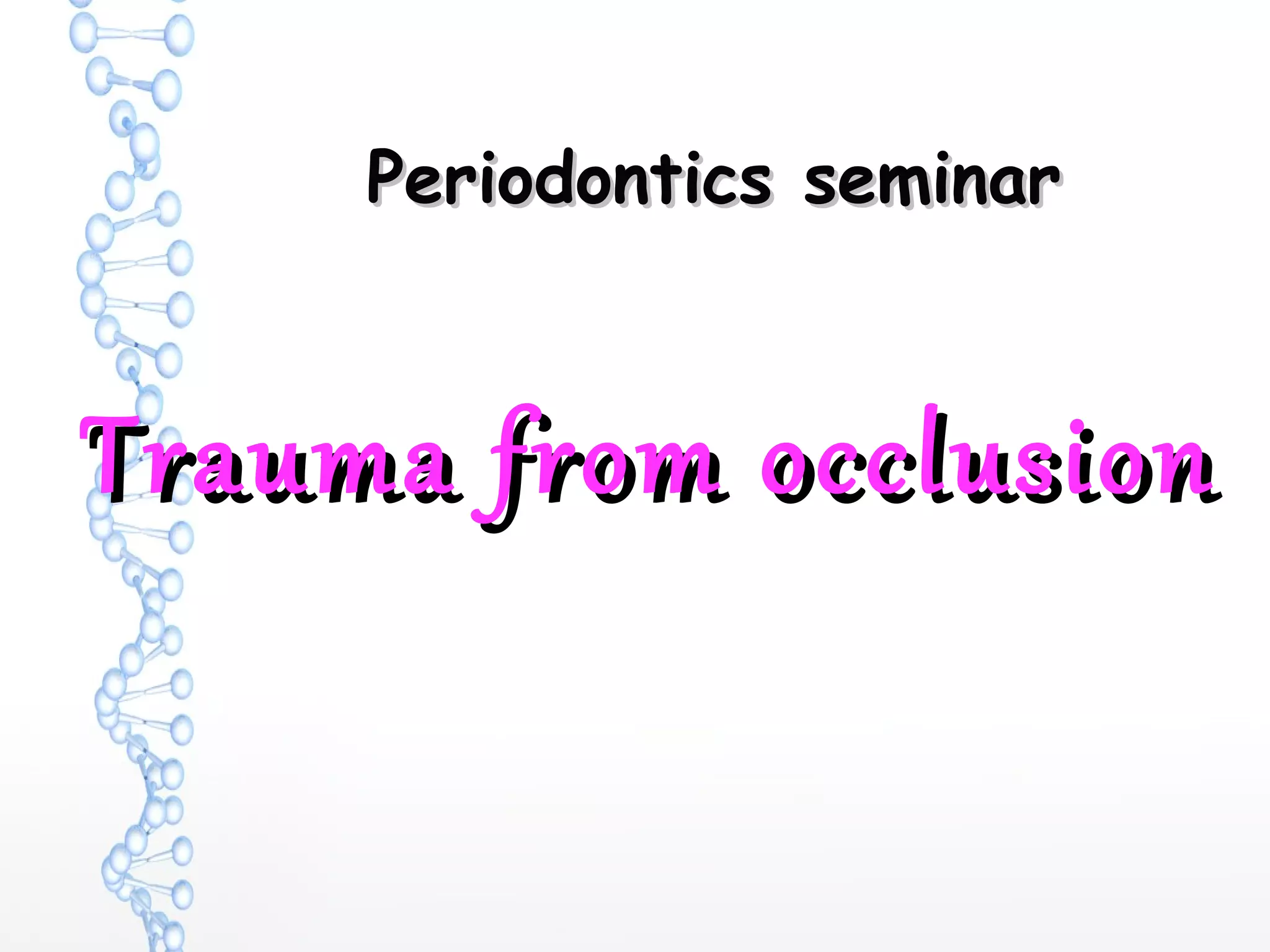 Periodontics seminar

Trauma from occlusion